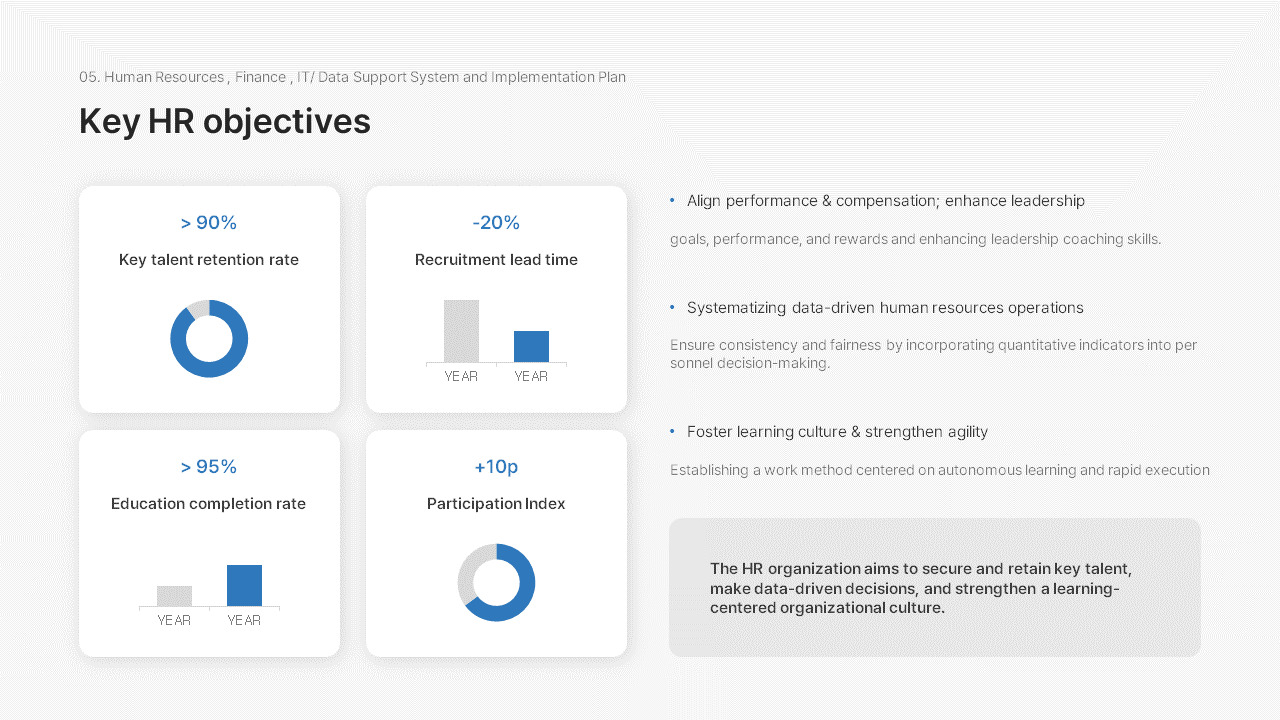 05. Human Resources , Finance , IT/ Data Support System and Implementation Plan

Key HR objectives

> 90%

Key talent retention rate

-20%

Recruitment lead time

YEAR YEAR

> 95%

Education completion rate

YEAR YEAR

+10p

Participation Index

• Align performance & compensation; enhance leadership

goals, performance, and rewards and enhancing leadership coaching skills.

• Systematizing data-driven human resources operations

Ensure consistency and fairness by incorporating quantitative indicators into per sonnel decision-making.

• Foster learning culture & strengthen agility

Establishing a work method centered on autonomous learning and rapid execution

The HR organization aims to secure and retain key talent, make data-driven decisions, and strengthen a learning-centered organizational culture.